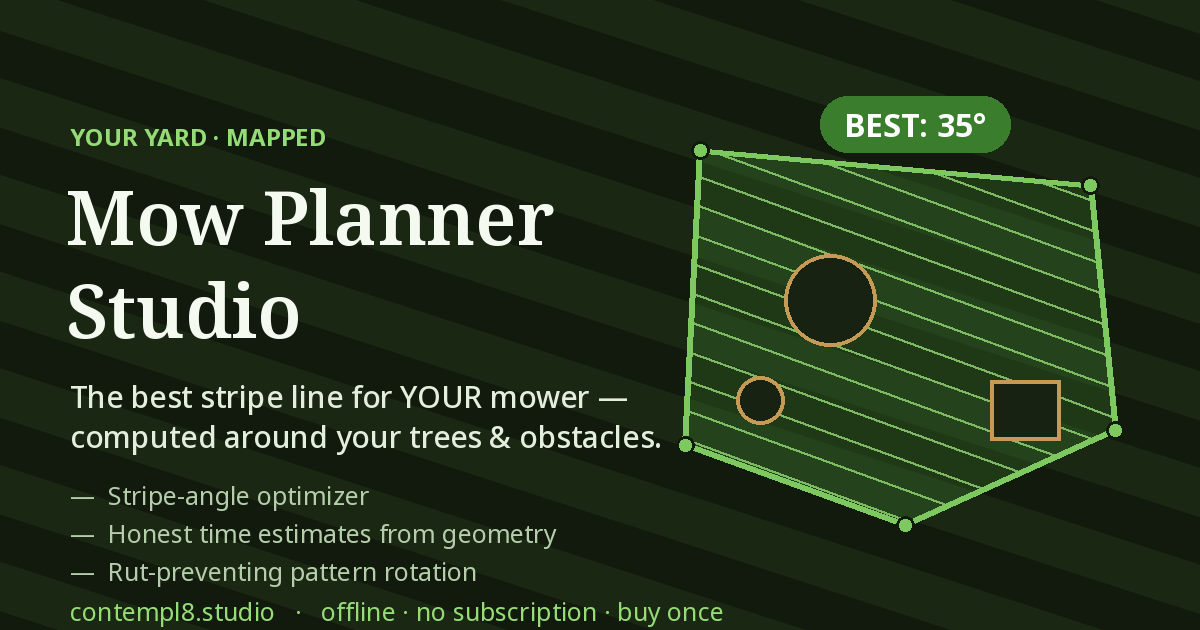 YOUR YARD · MAPPED

Mow Planner Studio

The best stripe line for YOUR mower — computed around your trees & obstacles.

— Stripe-angle optimizer
— Honest time estimates from geometry
— Rut-preventing pattern rotation

contempl8.studio · offline · no subscription · buy once

BEST: 35°